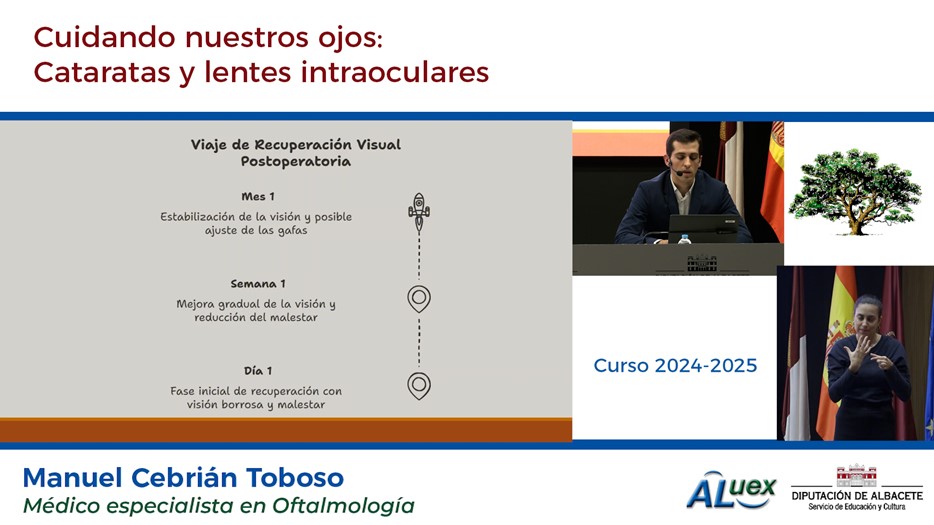 Cuidando nuestros ojos:
Cataratas y lentes intraoculares

Viaje de Recuperación Visual Postoperatoria

Mes 1
Estabilización de la visión y posible ajuste de las gafas

Semana 1
Mejora gradual de la visión y reducción del malestar

Día 1
Fase inicial de recuperación con visión borrosa y malestar

Curso 2024-2025

Manuel Cebrián Toboso
Médico especialista en Oftalmología

ALuex

DIPUTACIÓN DE ALBACETE
Servicio de Educación y Cultura